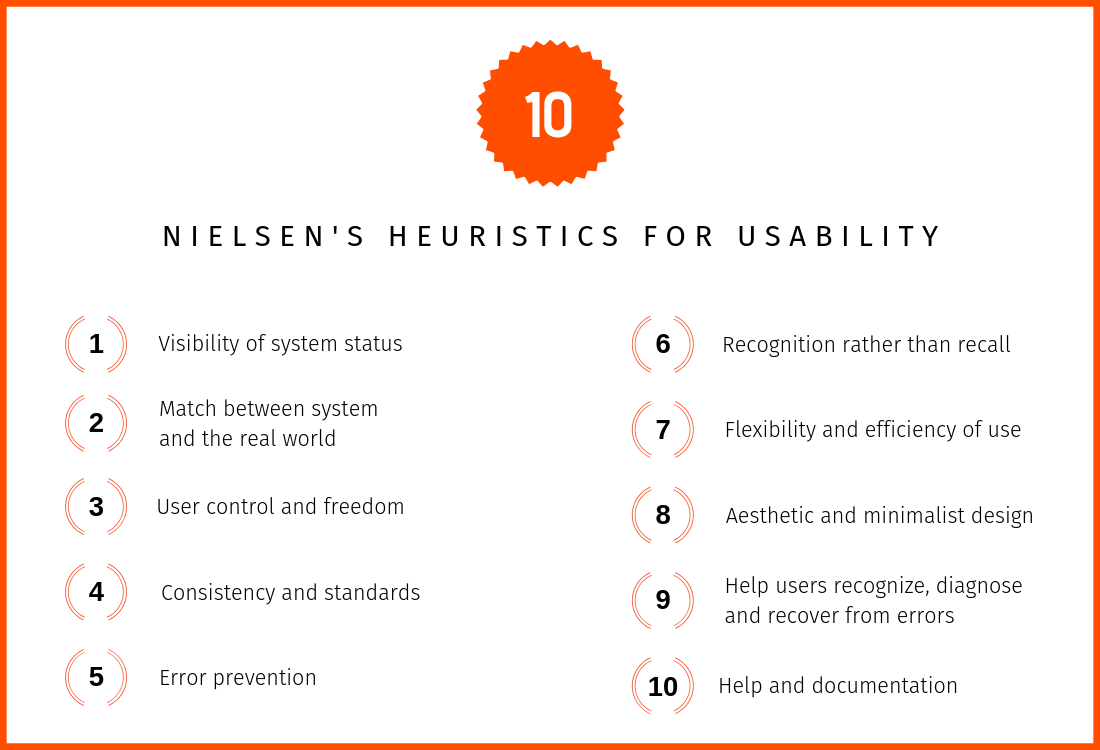 10

NIELSEN'S HEURISTICS FOR USABILITY

1 Visibility of system status

2 Match between system and the real world

3 User control and freedom

4 Consistency and standards

5 Error prevention

6 Recognition rather than recall

7 Flexibility and efficiency of use

8 Aesthetic and minimalist design

9 Help users recognize, diagnose and recover from errors

10 Help and documentation